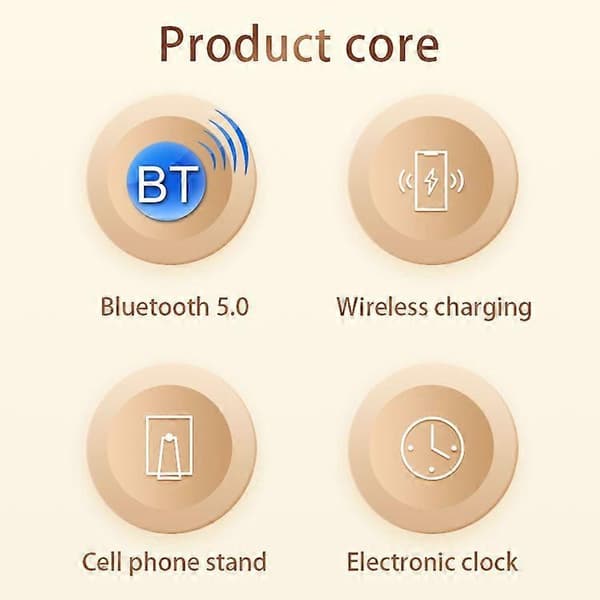 Product core

BT

Bluetooth 5.0

Wireless charging

Cell phone stand

Electronic clock